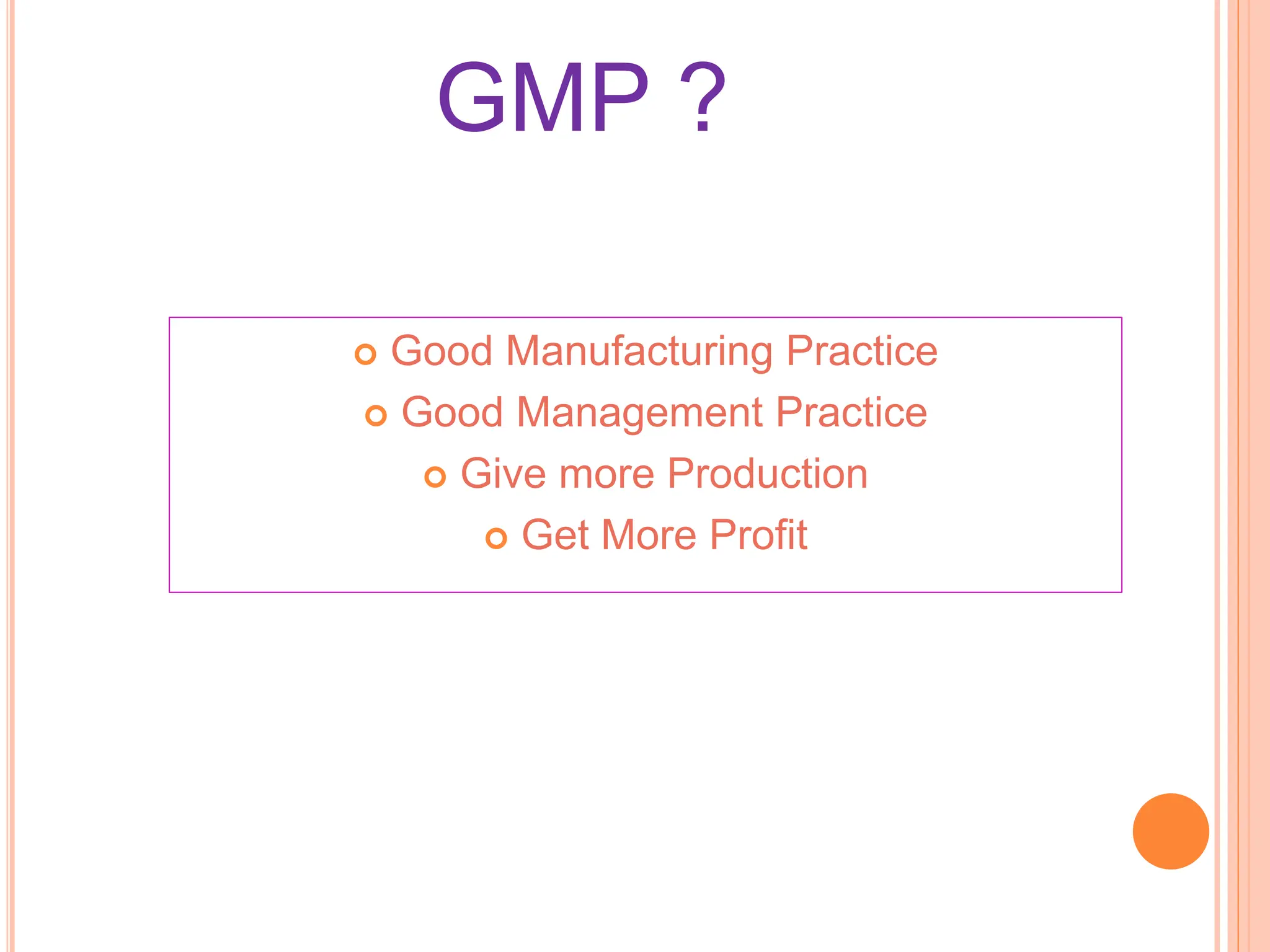 GMP ?

- Good Manufacturing Practice
- Good Management Practice
- Give more Production
- Get More Profit